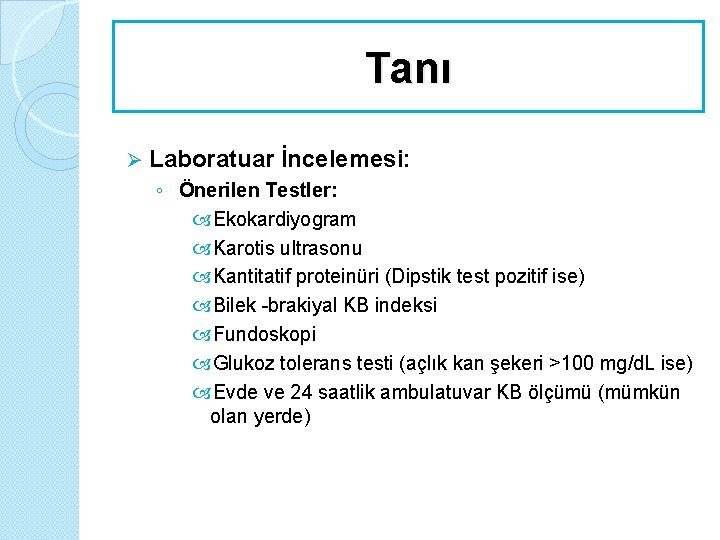 Tanı

➢ Laboratuar İncelemesi:
◦ Önerilen Testler:
Ekokardiyogram
Karotis ultrasonu
Kantitatif proteinüri (Dipstik test pozitif ise)
Bilek -brakiyal KB indeksi
Fundoskopi
Glukoz tolerans testi (açlık kan şekeri >100 mg/dL ise)
Evde ve 24 saatlik ambulatuvar KB ölçümü (mümkün olan yerde)